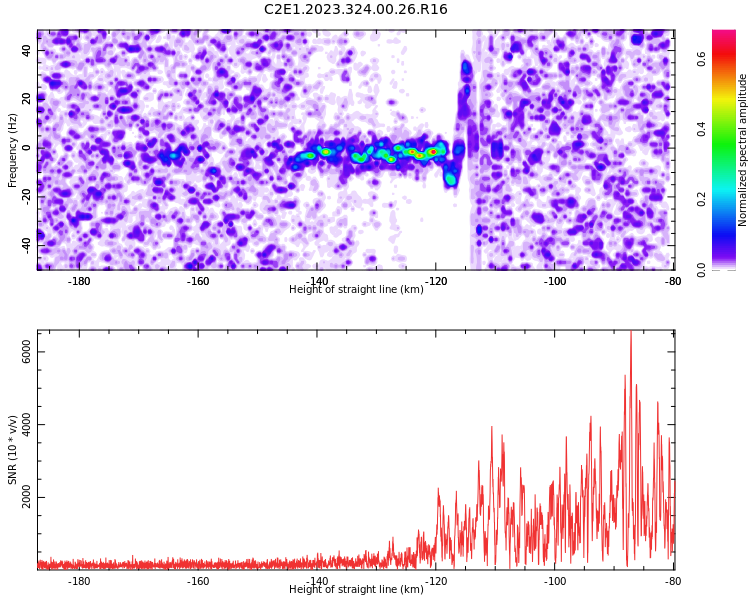 C2E1.2023.324.00.26.R16

Frequency (Hz)
40
20
0
-20
-40

-180 -160 -140 -120 -100 -80
Height of straight line (km)

Normalized spectral amplitude
0.0
0.2
0.4
0.6

SNR (10 * v/v)
6000
4000
2000

-180 -160 -140 -120 -100 -80
Height of straight line (km)